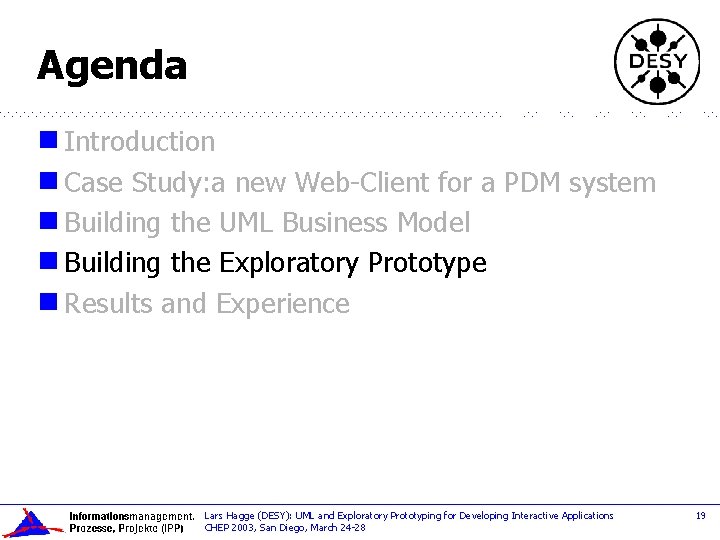 Agenda

DESY

Introduction

Case Study:a new Web-Client for a PDM system

Building the UML Business Model

Building the Exploratory Prototype

Results and Experience

Informationsmanagement, Prozesse, Projekte (IPP)

Lars Hagge (DESY): UML and Exploratory Prototyping for Developing Interactive Applications
CHEP 2003, San Diego, March 24-28

19